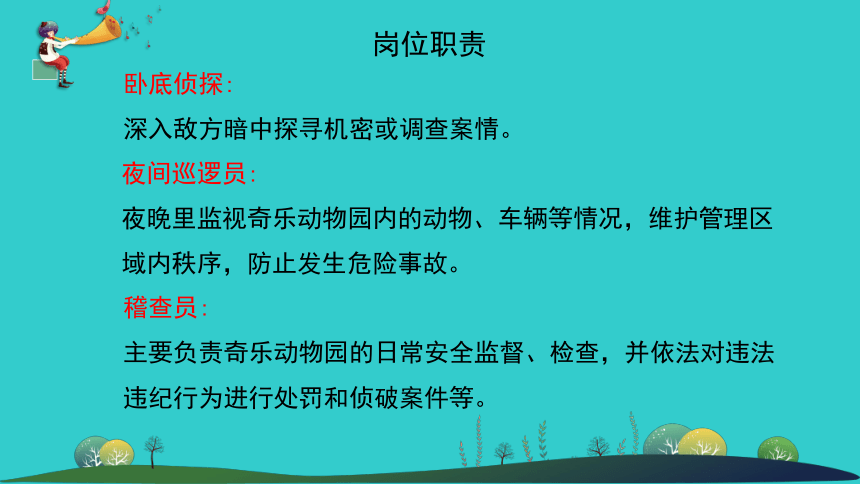 岗位职责

卧底侦探:

深入敌方暗中探寻机密或调查案情。

夜间巡逻员:

夜晚里监视奇乐动物园内的动物、车辆等情况，维护管理区域内秩序，防止发生危险事故。

稽查员:

主要负责奇乐动物园的日常安全监督、检查，并依法对违法违纪行为进行处罚和侦破案件等。